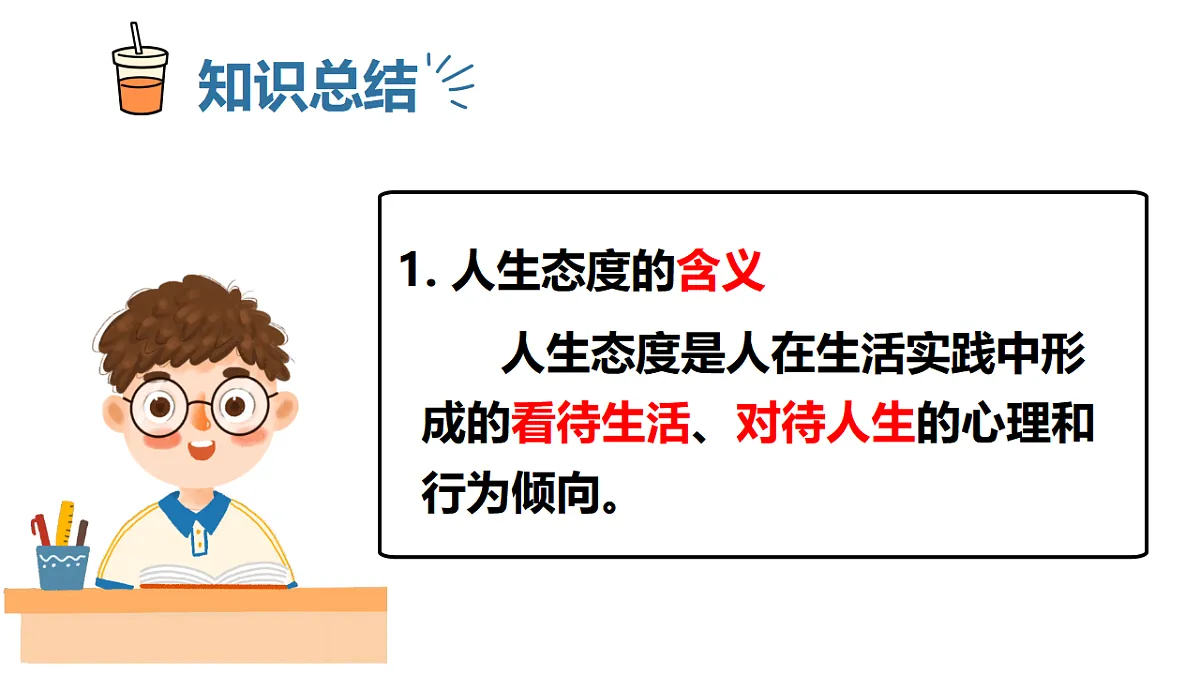 知识总结

1. 人生态度的含义

人生态度是人在生活实践中形成的看待生活、对待人生的心理和行为倾向。